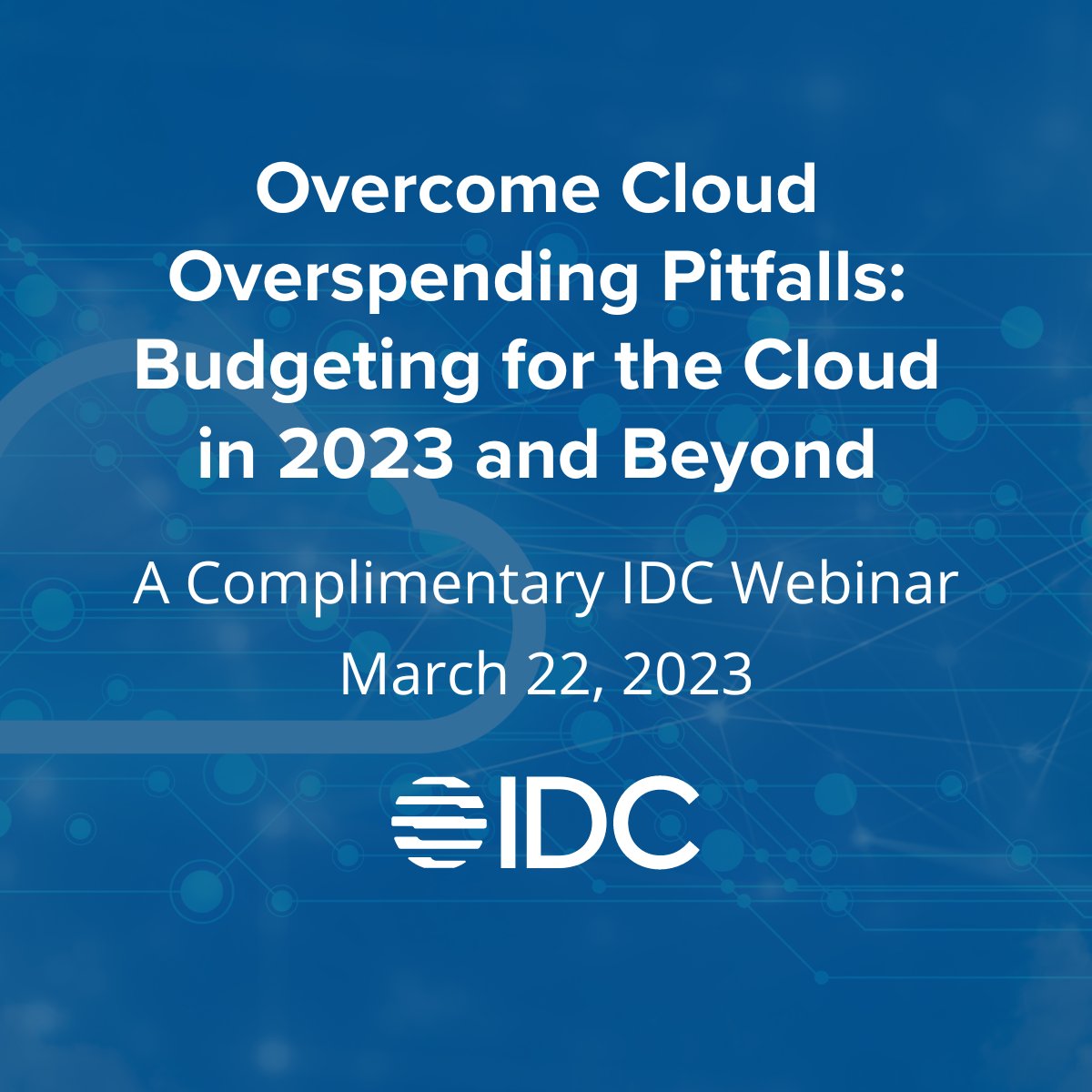 Overcome Cloud Overspending Pitfalls: Budgeting for the Cloud in 2023 and Beyond

A Complimentary IDC Webinar

March 22, 2023

IDC